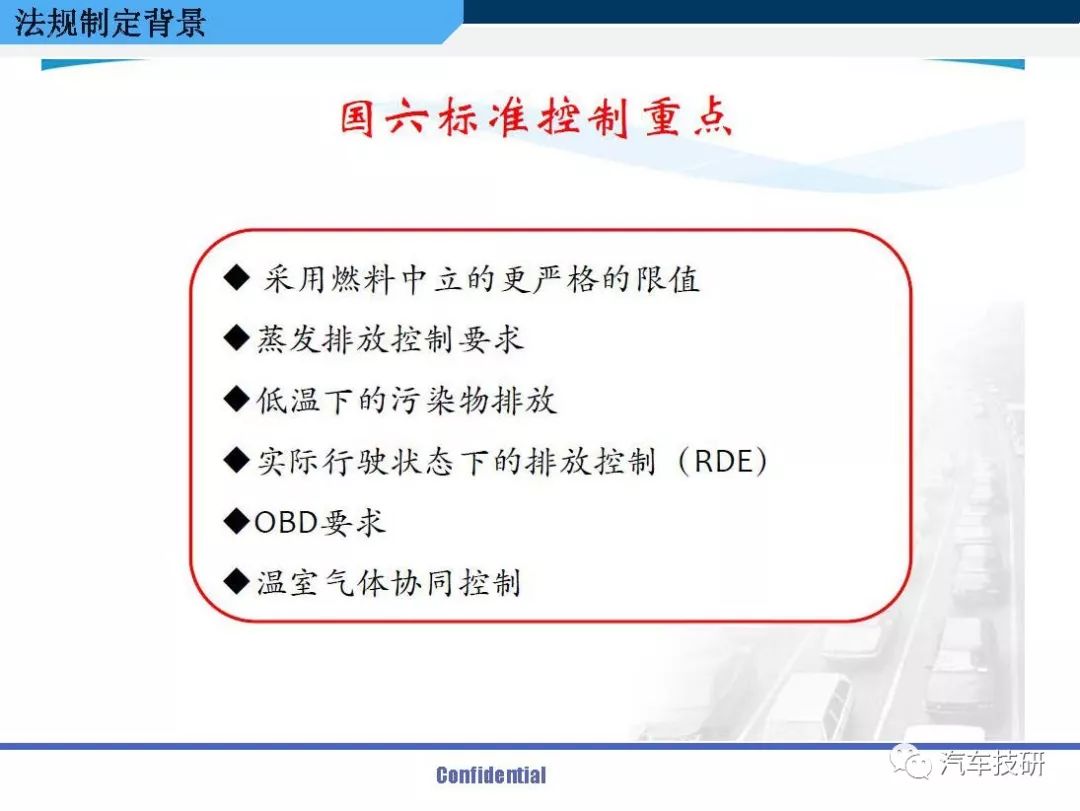 法规制定背景

国六标准控制重点

◆ 采用燃料中立的更严格的限值

◆蒸发排放控制要求

◆低温下的污染物排放

◆实际行驶状态下的排放控制（RDE）

◆OBD要求

◆温室气体协同控制

Confidential

汽车技研